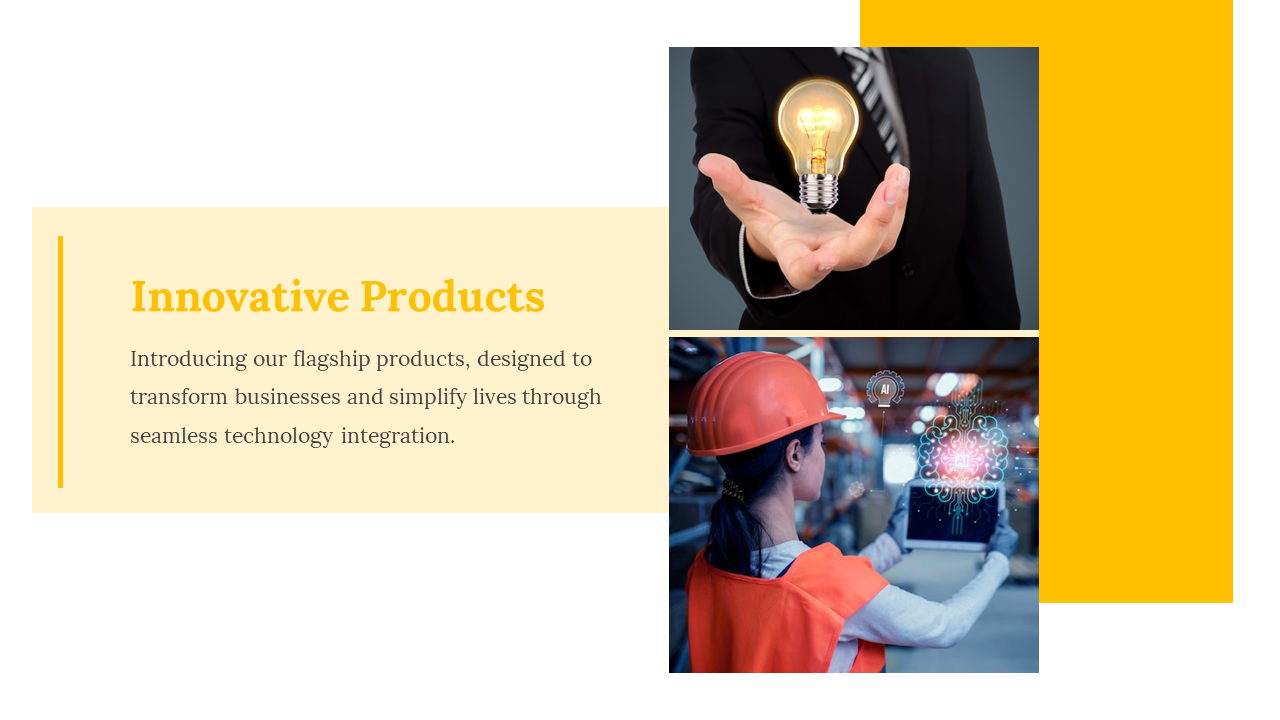 Innovative Products

Introducing our flagship products, designed to transform businesses and simplify lives through seamless technology integration.

AI